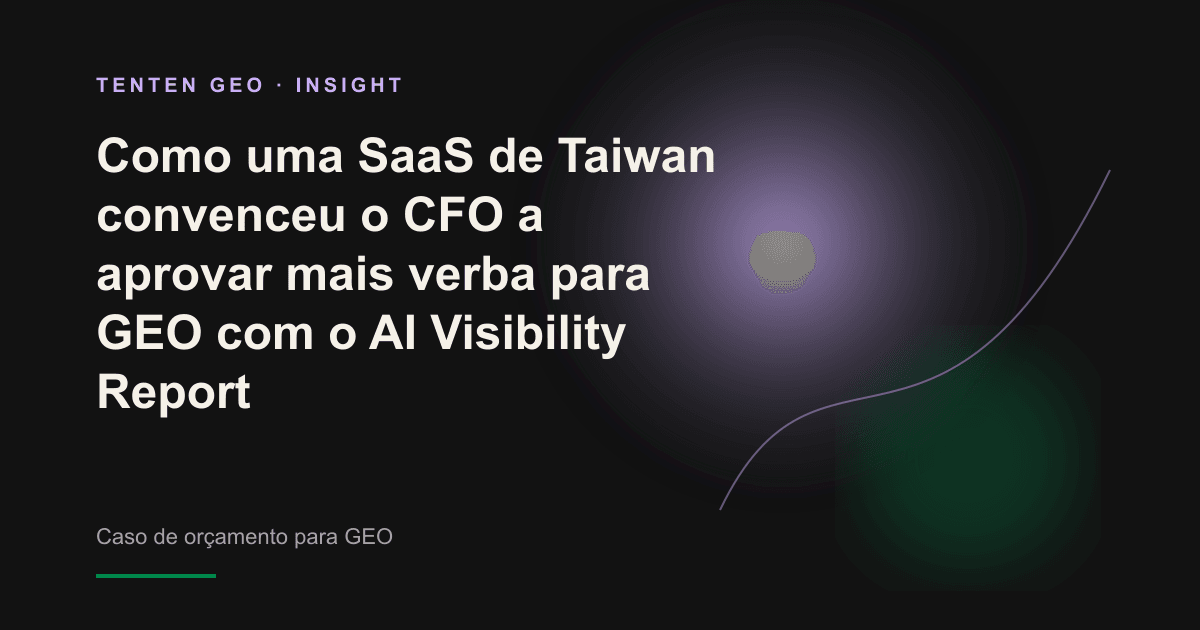 TENTEN GEO · INSIGHT

Como uma SaaS de Taiwan convenceu o CFO a aprovar mais verba para GEO com o AI Visibility Report

Caso de orçamento para GEO